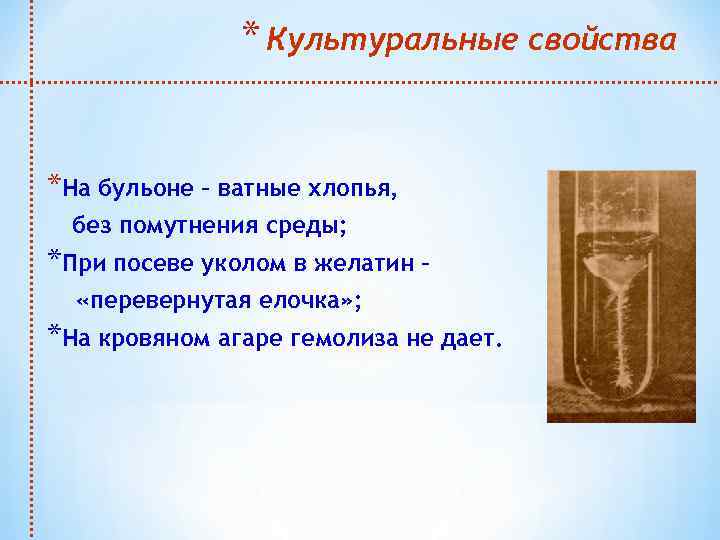 * Культуральные свойства

*На бульоне – ватные хлопья, без помутнения среды;
*При посеве уколом в желатин – «перевернутая елочка»;
*На кровяном агаре гемолиза не дает.